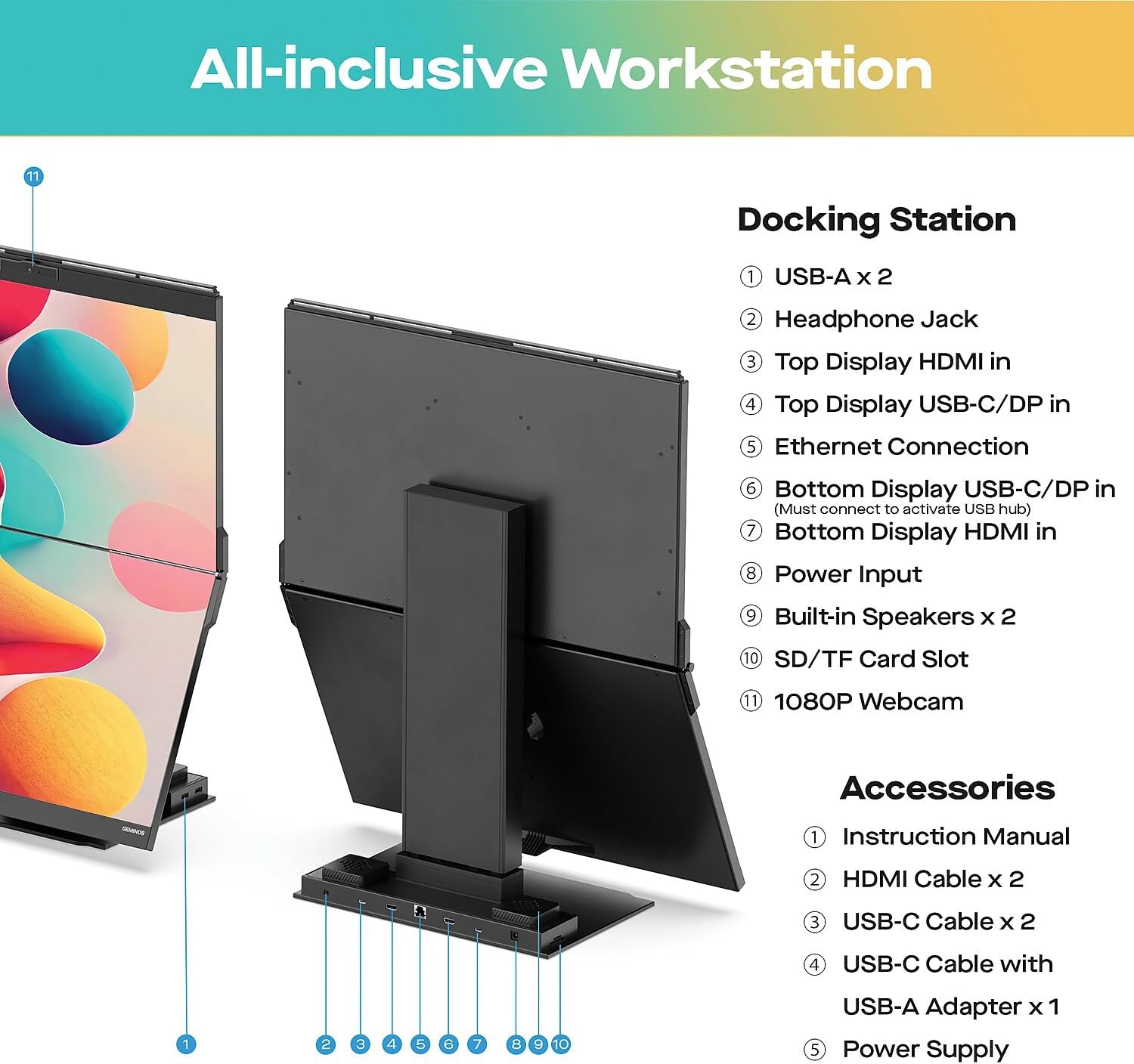 All-inclusive Workstation

11

GEMINOS

1

2 3 4 5 6 7 8 9 10

Docking Station

① USB-A x 2

② Headphone Jack

③ Top Display HDMI in

④ Top Display USB-C/DP in

⑤ Ethernet Connection

⑥ Bottom Display USB-C/DP in
(Must connect to activate USB hub)

⑦ Bottom Display HDMI in

⑧ Power Input

⑨ Built-in Speakers x 2

⑩ SD/TF Card Slot

⑪ 1080P Webcam

Accessories

① Instruction Manual

② HDMI Cable x 2

③ USB-C Cable x 2

④ USB-C Cable with USB-A Adapter x 1

⑤ Power Supply